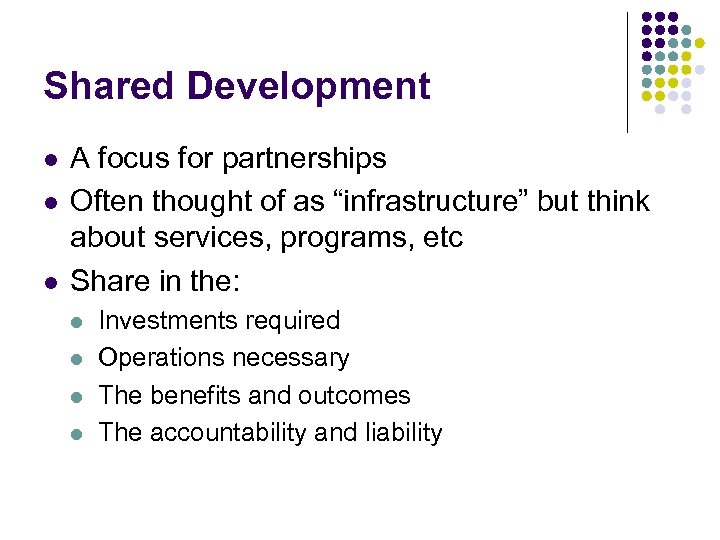 Shared Development

- A focus for partnerships
- Often thought of as “infrastructure” but think about services, programs, etc
- Share in the:
  - Investments required
  - Operations necessary
  - The benefits and outcomes
  - The accountability and liability